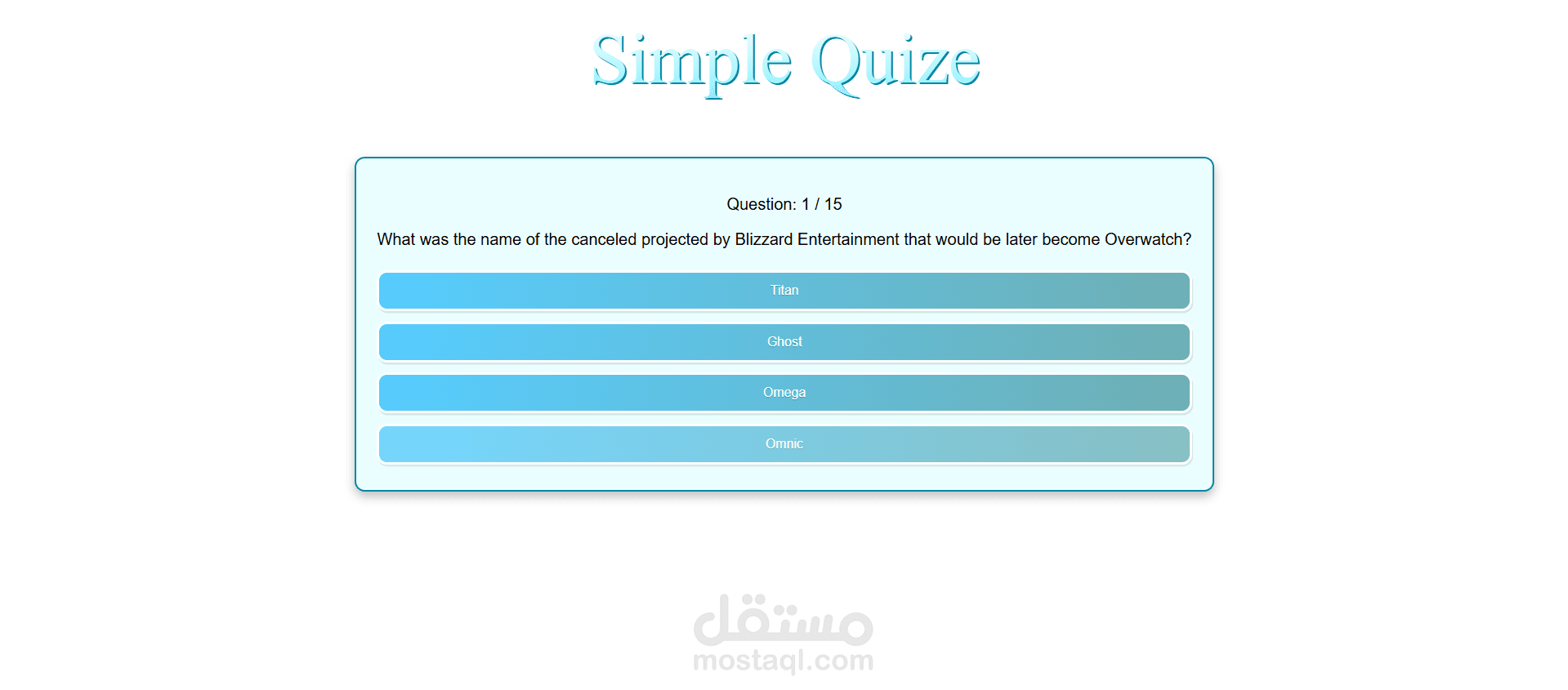 Simple Quize

Question: 1 / 15

What was the name of the canceled projected by Blizzard Entertainment that would be later become Overwatch?

Titan

Ghost

Omega

Omnic

مستقل
mostaql.com